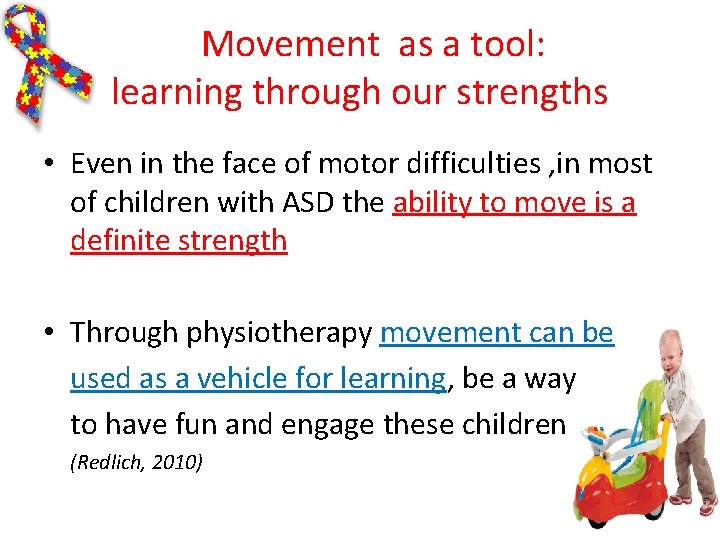 Movement as a tool:
learning through our strengths

• Even in the face of motor difficulties ,in most of children with ASD the ability to move is a definite strength

• Through physiotherapy movement can be used as a vehicle for learning, be a way to have fun and engage these children
(Redlich, 2010)